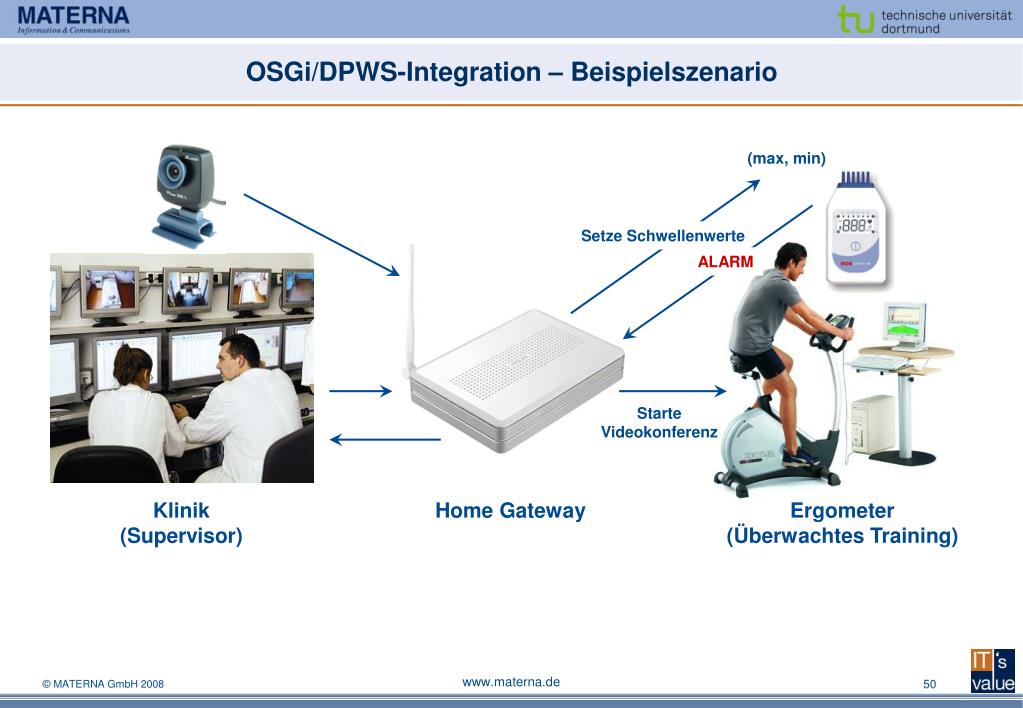 MATERNA
Information & Communications

tu technische universität dortmund

OSGi/DPWS-Integration – Beispielszenario

(max, min)

Setze Schwellenwerte

ALARM

Starte Videokonferenz

Klinik
(Supervisor)

Home Gateway

Ergometer
(Überwachtes Training)

© MATERNA GmbH 2008

www.materna.de

50

IT's value